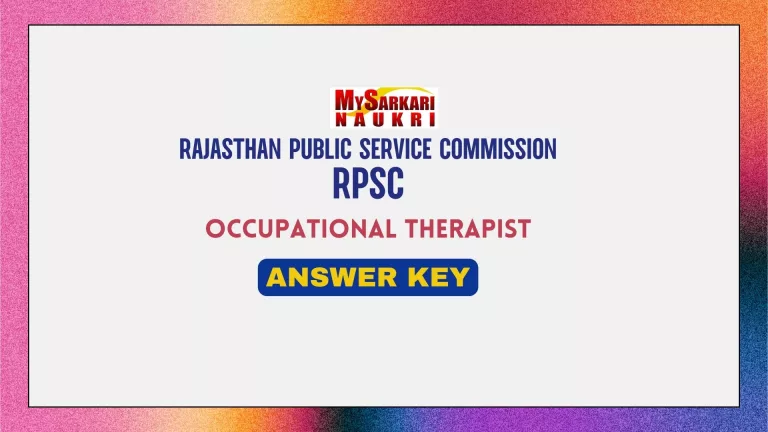 MySarkari
NAUKRI

RAJASTHAN PUBLIC SERVICE COMMISSION

RPSC

OCCUPATIONAL THERAPIST

ANSWER KEY